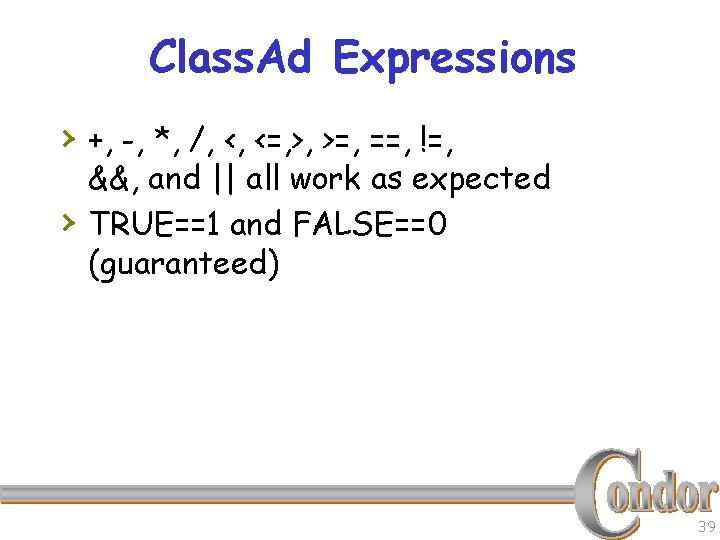 ClassAd Expressions

› +, -, *, /, <, <=,>, >=, ==, !=, &&, and || all work as expected

› TRUE==1 and FALSE==0 (guaranteed)

Condor

39